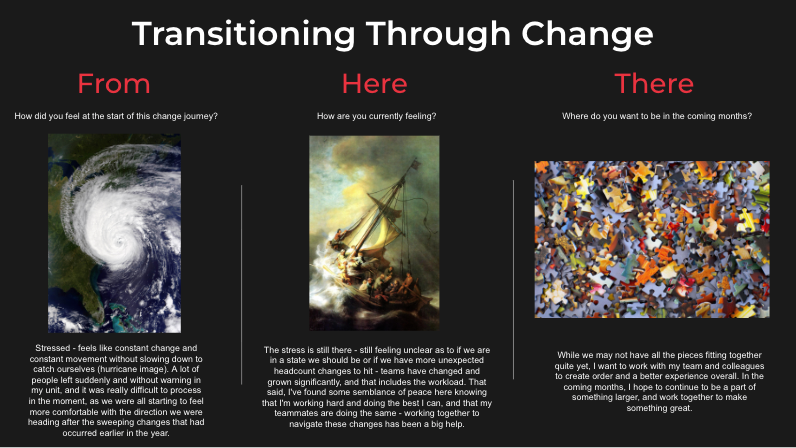 Transitioning Through Change

From

How did you feel at the start of this change journey?

Stressed - feels like constant change and constant movement without slowing down to catch ourselves (hurricane image). A lot of people left suddenly and without warning in my unit, and it was really difficult to process in the moment, as we were all starting to feel more comfortable with the direction we were heading after the sweeping changes that had occurred earlier in the year.

Here

How are you currently feeling?

The stress is still there - still feeling unclear as to if we are in a state we should be or if we have more unexpected headcount changes to hit - teams have changed and grown significantly, and that includes the workload. That said, I've found some semblance of peace here knowing that I'm working hard and doing the best I can, and that my teammates are doing the same - working together to navigate these changes has been a big help.

There

Where do you want to be in the coming months?

While we may not have all the pieces fitting together quite yet, I want to work with my team and colleagues to create order and a better experience overall. In the coming months, I hope to continue to be a part of something larger, and work together to make something great.